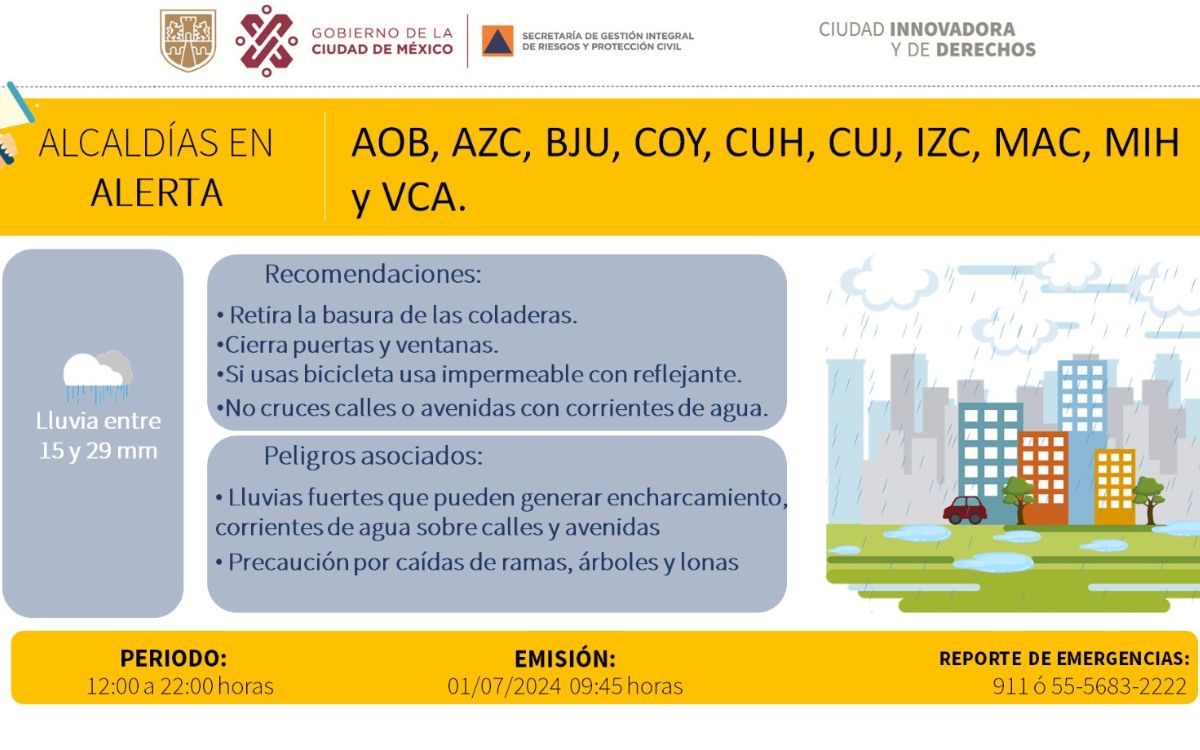 GOBIERNO DE LA CIUDAD DE MÉXICO

SECRETARÍA DE GESTIÓN INTEGRAL DE RIESGOS Y PROTECCIÓN CIVIL

CIUDAD INNOVADORA Y DE DERECHOS

ALCALDÍAS EN ALERTA

AOB, AZC, BJU, COY, CUH, CUJ, IZC, MAC, MIH y VCA.

Lluvia entre 15 y 29 mm

Recomendaciones:

• Retira la basura de las coladeras.
•Cierra puertas y ventanas.
•Si usas bicicleta usa impermeable con reflejante.
•No cruces calles o avenidas con corrientes de agua.

Peligros asociados:

• Lluvias fuertes que pueden generar encharcamiento, corrientes de agua sobre calles y avenidas
• Precaución por caídas de ramas, árboles y lonas

PERIODO:
12:00 a 22:00 horas

EMISIÓN:
01/07/2024 09:45 horas

REPORTE DE EMERGENCIAS:
911 ó 55-5683-2222